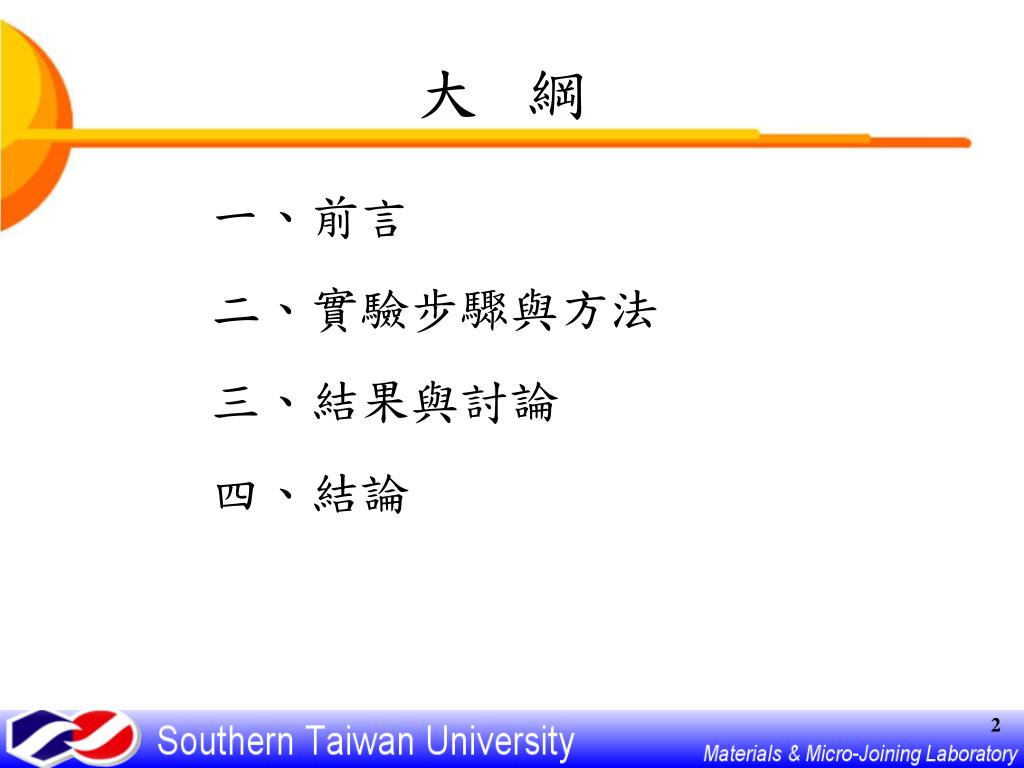 大　綱

一、前言

二、實驗步驟與方法

三、結果與討論

四、結論

Southern Taiwan University

2

Materials & Micro-Joining Laboratory